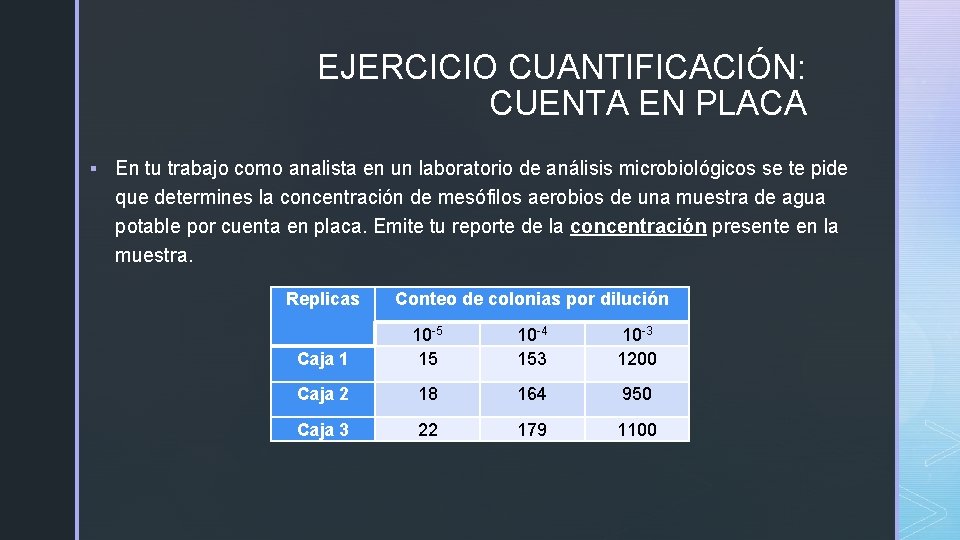 EJERCICIO CUANTIFICACIÓN:
CUENTA EN PLACA

▪ En tu trabajo como analista en un laboratorio de análisis microbiológicos se te pide que determines la concentración de mesófilos aerobios de una muestra de agua potable por cuenta en placa. Emite tu reporte de la concentración presente en la muestra.

| Replicas | Conteo de colonias por dilución | | |
|---|---|---|---|
| | $10^{-5}$ | $10^{-4}$ | $10^{-3}$ |
| Caja 1 | 15 | 153 | 1200 |
| Caja 2 | 18 | 164 | 950 |
| Caja 3 | 22 | 179 | 1100 |